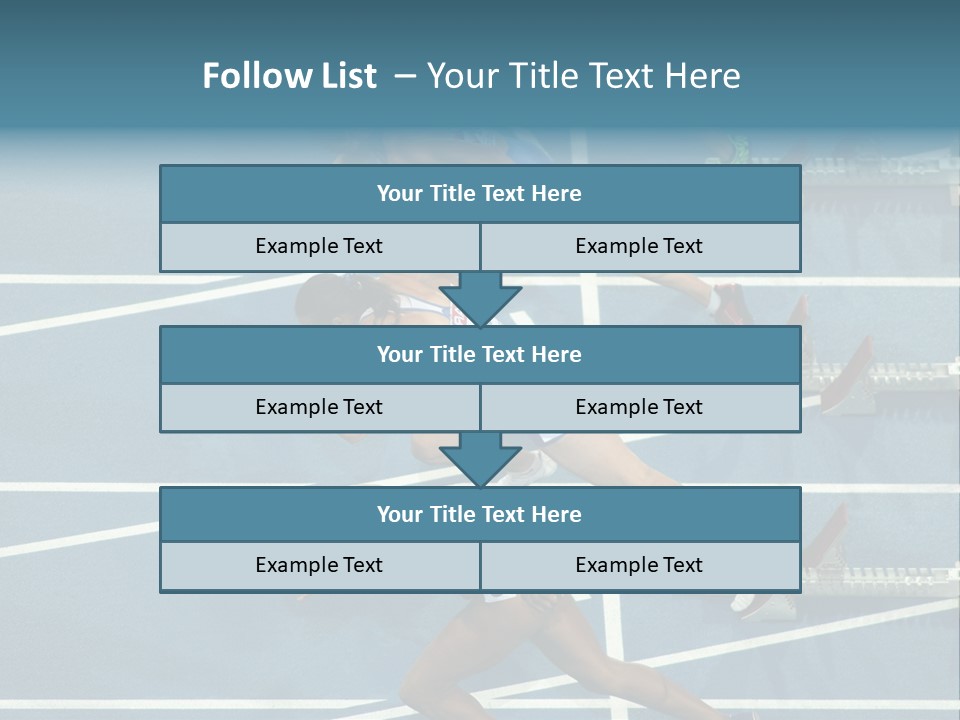 Follow List – Your Title Text Here

Your Title Text Here

Example Text

Example Text

Your Title Text Here

Example Text

Example Text

Your Title Text Here

Example Text

Example Text